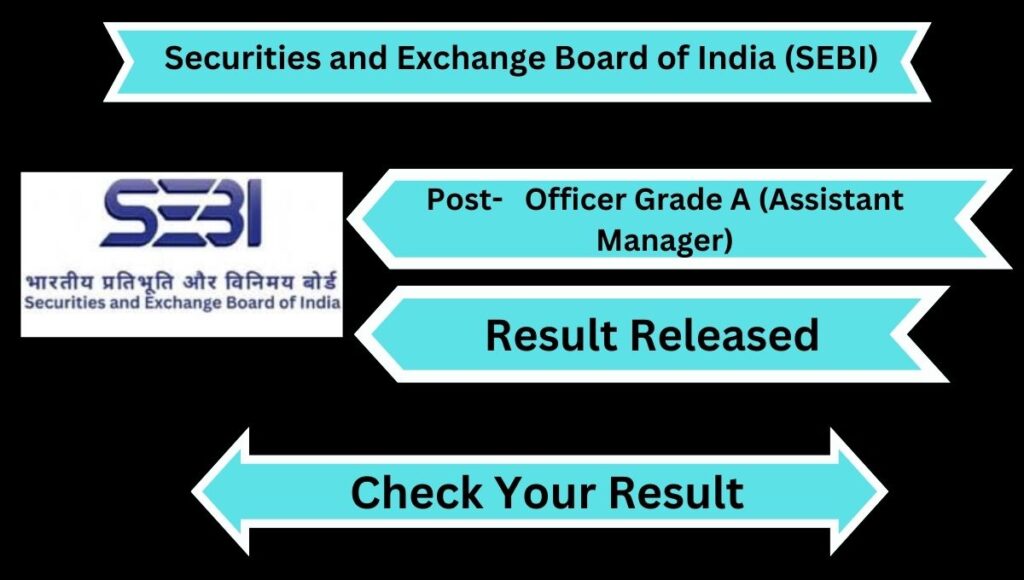 Securities and Exchange Board of India (SEBI)

SEBI
भारतीय प्रतिभूति और विनिमय बोर्ड
Securities and Exchange Board of India

Post- Officer Grade A (Assistant Manager)

Result Released

Check Your Result